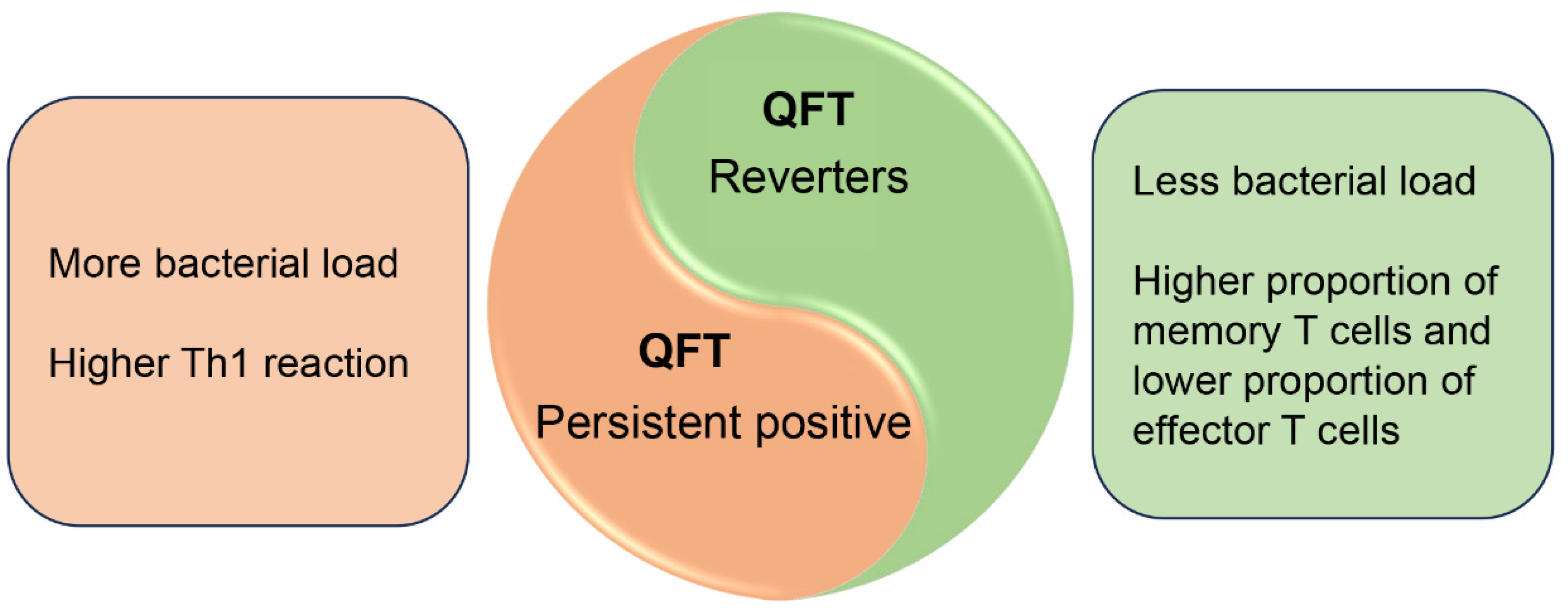 More bacterial load

Higher Th1 reaction

QFT
Reverters

QFT
Persistent positive

Less bacterial load

Higher proportion of memory T cells and lower proportion of effector T cells